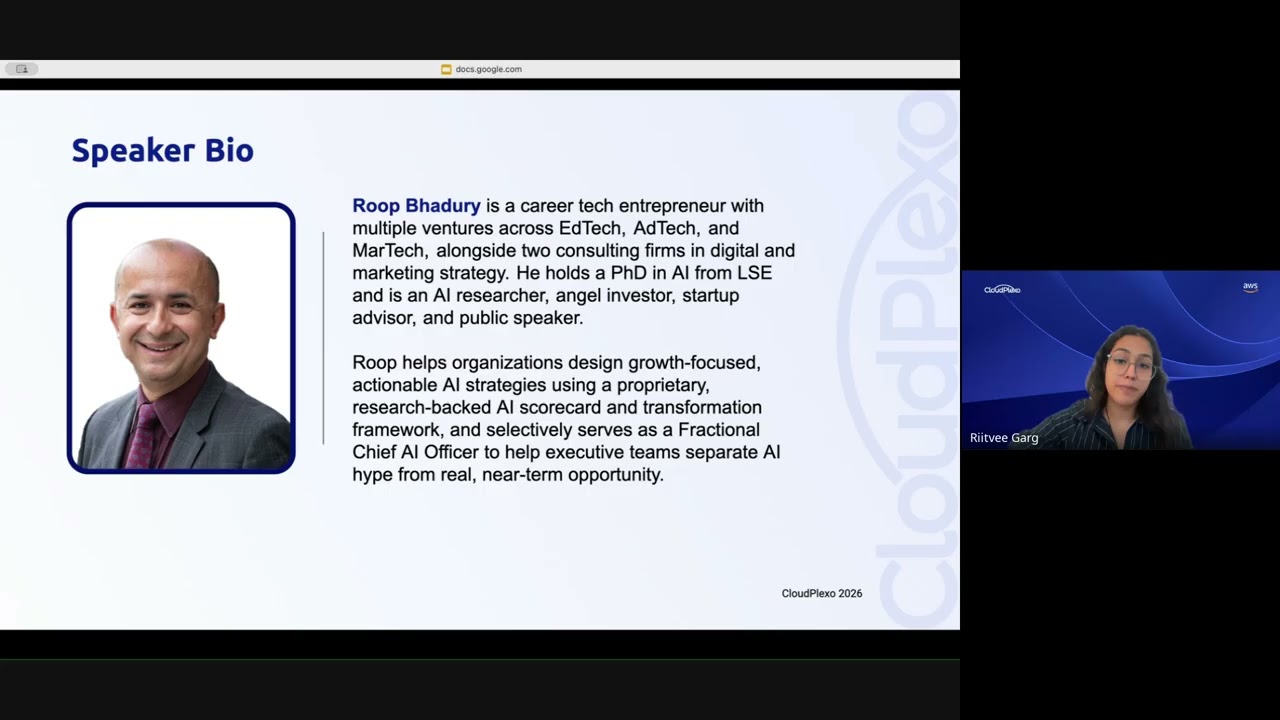 docs.google.com

Speaker Bio

Roop Bhadury is a career tech entrepreneur with multiple ventures across EdTech, AdTech, and MarTech, alongside two consulting firms in digital and marketing strategy. He holds a PhD in AI from LSE and is an AI researcher, angel investor, startup advisor, and public speaker.

Roop helps organizations design growth-focused, actionable AI strategies using a proprietary, research-backed AI scorecard and transformation framework, and selectively serves as a Fractional Chief AI Officer to help executive teams separate AI hype from real, near-term opportunity.

CloudPlexo

CloudPlexo 2026

CloudPlexo

aws

Riitvee Garg